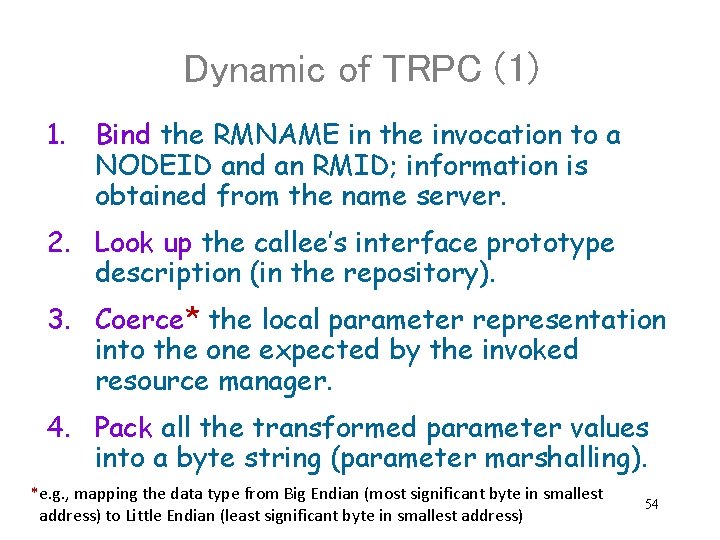 Dynamic of TRPC (1)

1. Bind the RMNAME in the invocation to a NODEID and an RMID; information is obtained from the name server.

2. Look up the callee's interface prototype description (in the repository).

3. Coerce* the local parameter representation into the one expected by the invoked resource manager.

4. Pack all the transformed parameter values into a byte string (parameter marshalling).

*e.g., mapping the data type from Big Endian (most significant byte in smallest address) to Little Endian (least significant byte in smallest address)

54